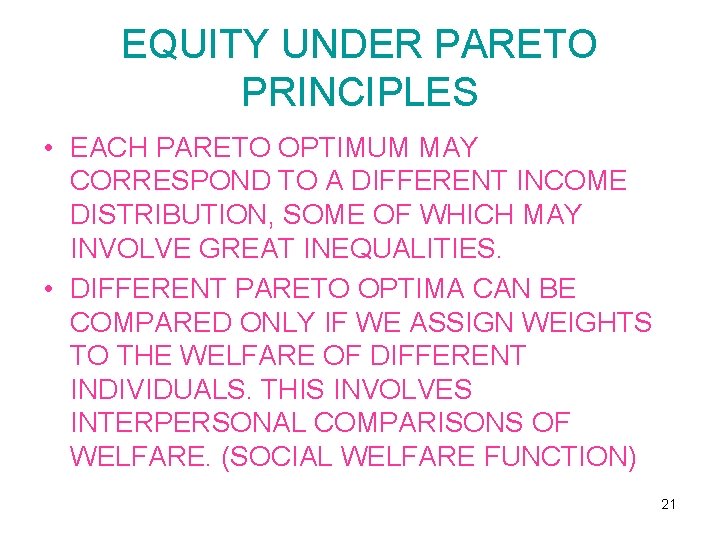 EQUITY UNDER PARETO PRINCIPLES

• EACH PARETO OPTIMUM MAY CORRESPOND TO A DIFFERENT INCOME DISTRIBUTION, SOME OF WHICH MAY INVOLVE GREAT INEQUALITIES.

• DIFFERENT PARETO OPTIMA CAN BE COMPARED ONLY IF WE ASSIGN WEIGHTS TO THE WELFARE OF DIFFERENT INDIVIDUALS. THIS INVOLVES INTERPERSONAL COMPARISONS OF WELFARE. (SOCIAL WELFARE FUNCTION)

21